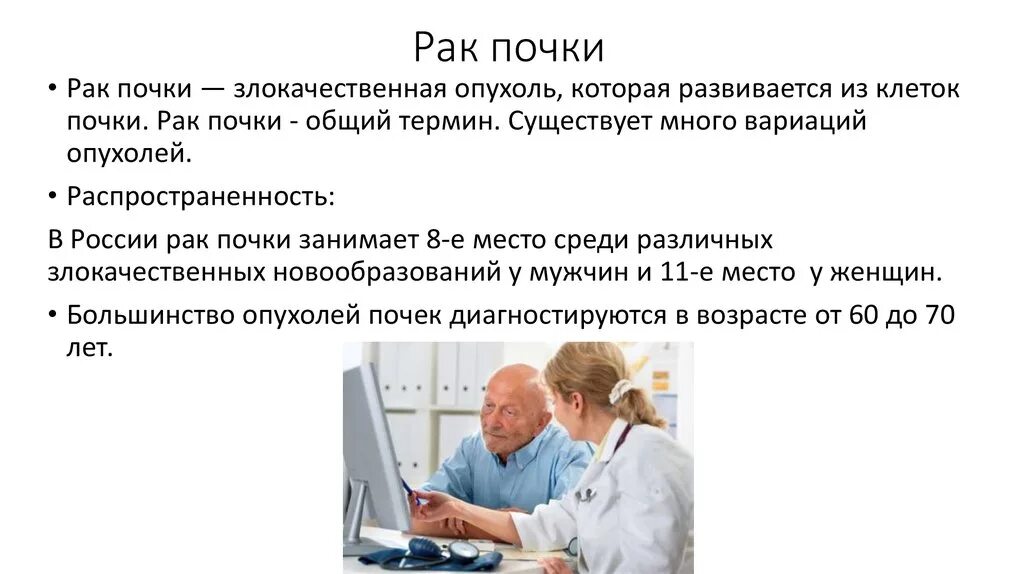 Рак почки

• Рак почки — злокачественная опухоль, которая развивается из клеток почки. Рак почки - общий термин. Существует много вариаций опухолей.

• Распространенность:

В России рак почки занимает 8-е место среди различных злокачественных новообразований у мужчин и 11-е место у женщин.

• Большинство опухолей почек диагностируются в возрасте от 60 до 70 лет.